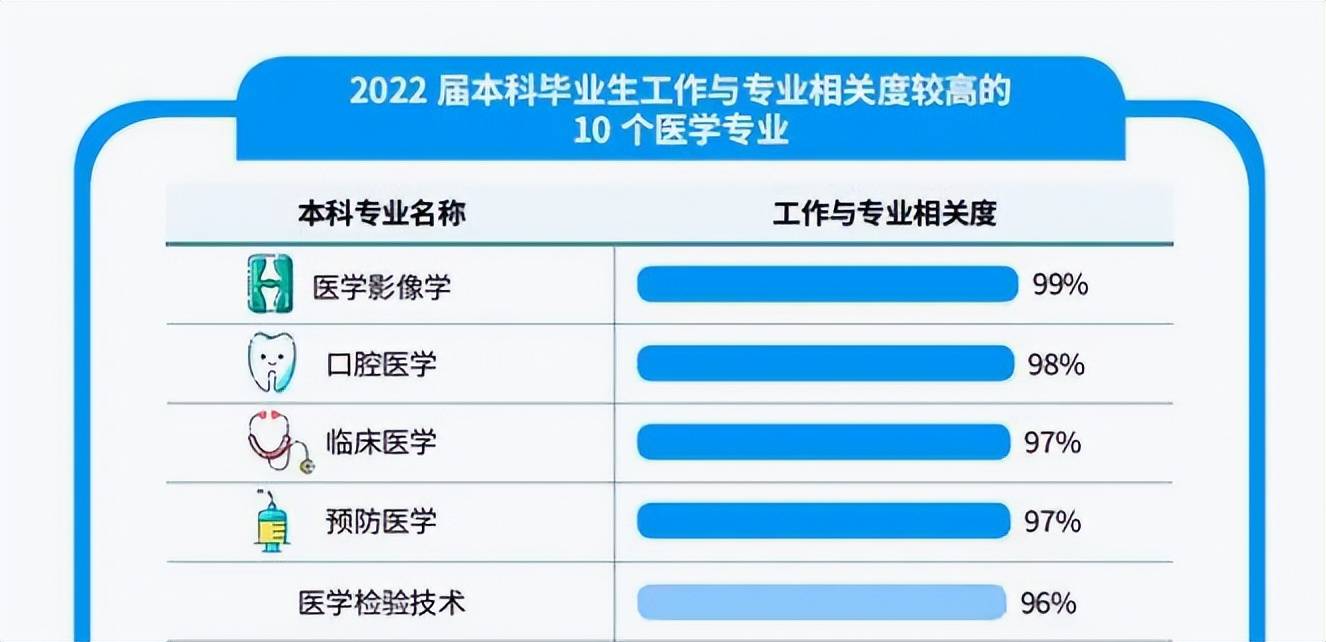 2022 届本科毕业生工作与专业相关度较高的 10 个医学专业

| 本科专业名称 | 工作与专业相关度 |
|---|---|
| 医学影像学 | 99% |
| 口腔医学 | 98% |
| 临床医学 | 97% |
| 预防医学 | 97% |
| 医学检验技术 | 96% |